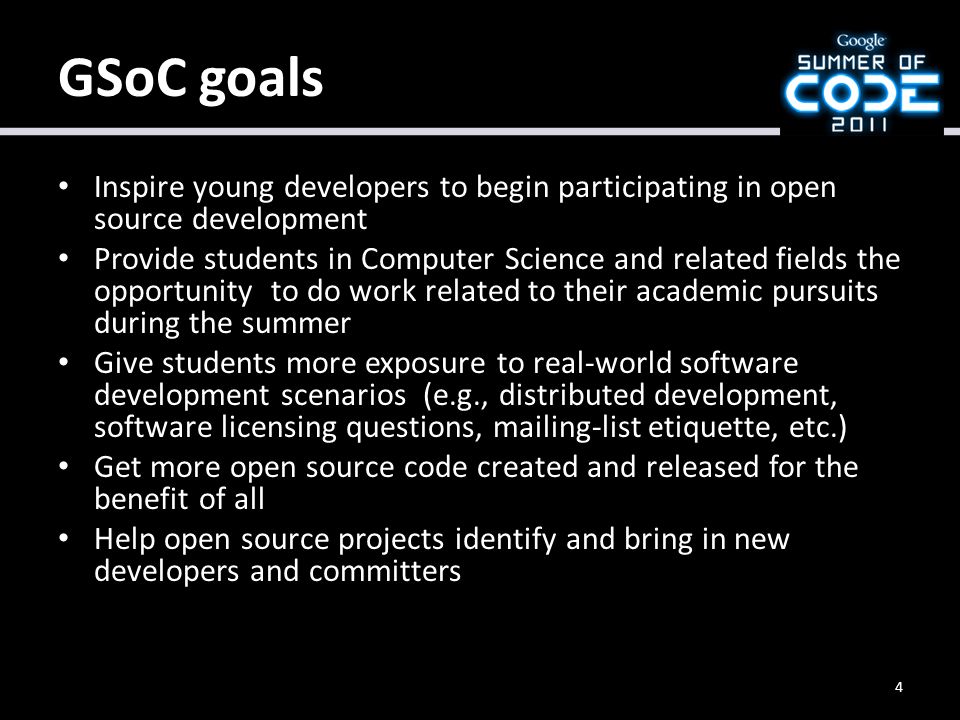 GSoC goals

Google
SUMMER OF
CODE
2011

• Inspire young developers to begin participating in open source development
• Provide students in Computer Science and related fields the opportunity  to do work related to their academic pursuits during the summer
• Give students more exposure to real-world software development scenarios  (e.g., distributed development, software licensing questions, mailing-list etiquette, etc.)
• Get more open source code created and released for the benefit of all
• Help open source projects identify and bring in new developers and committers

4